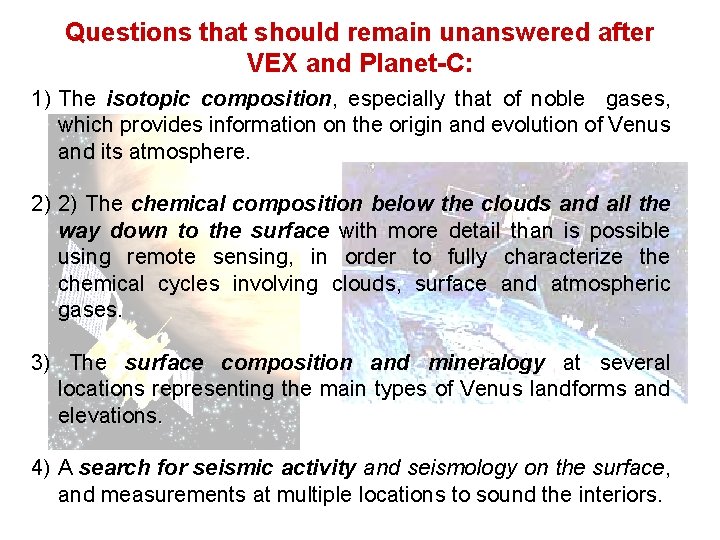 Questions that should remain unanswered after VEX and Planet-C:

1) The isotopic composition, especially that of noble gases, which provides information on the origin and evolution of Venus and its atmosphere.

2) 2) The chemical composition below the clouds and all the way down to the surface with more detail than is possible using remote sensing, in order to fully characterize the chemical cycles involving clouds, surface and atmospheric gases.

3) The surface composition and mineralogy at several locations representing the main types of Venus landforms and elevations.

4) A search for seismic activity and seismology on the surface, and measurements at multiple locations to sound the interiors.